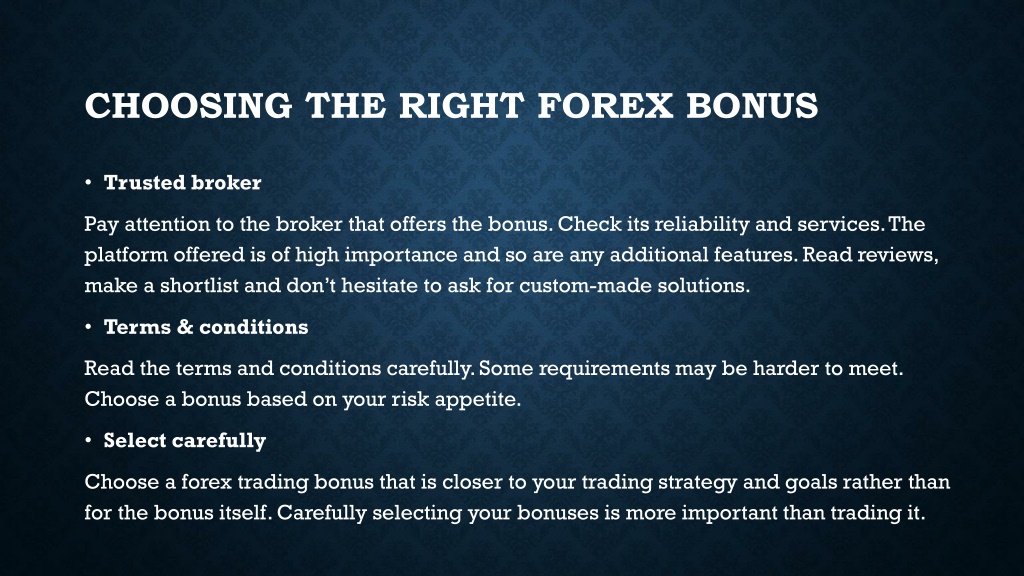 CHOOSING THE RIGHT FOREX BONUS

• Trusted broker

Pay attention to the broker that offers the bonus. Check its reliability and services. The platform offered is of high importance and so are any additional features. Read reviews, make a shortlist and don't hesitate to ask for custom-made solutions.

• Terms & conditions

Read the terms and conditions carefully. Some requirements may be harder to meet. Choose a bonus based on your risk appetite.

• Select carefully

Choose a forex trading bonus that is closer to your trading strategy and goals rather than for the bonus itself. Carefully selecting your bonuses is more important than trading it.